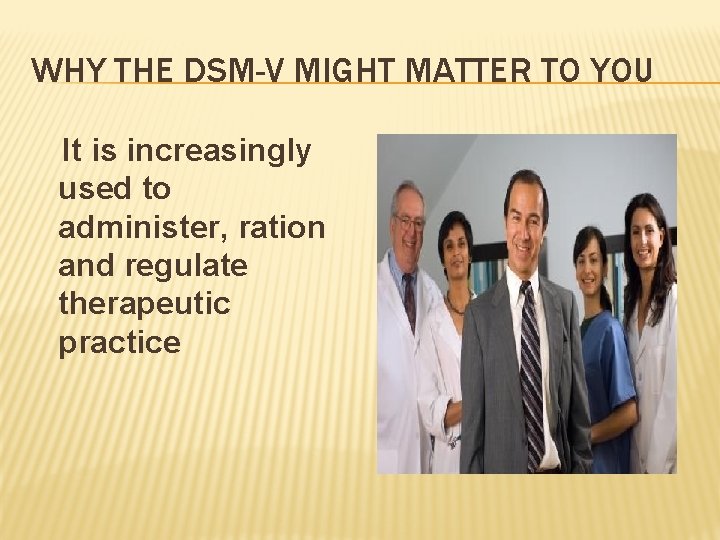 WHY THE DSM-V MIGHT MATTER TO YOU

It is increasingly used to administer, ration and regulate therapeutic practice